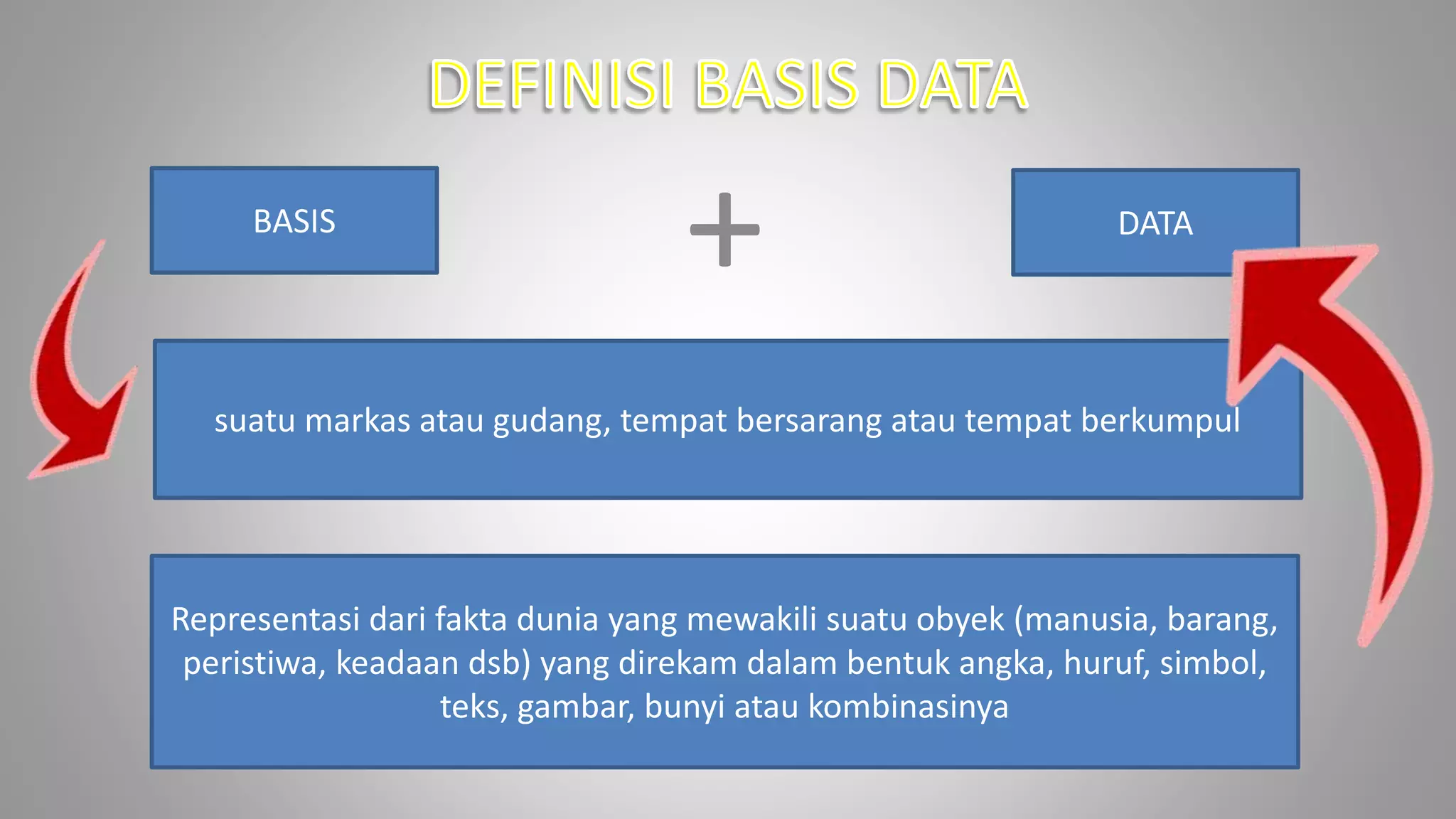 DEFINISI BASIS DATA

BASIS

+

DATA

suatu markas atau gudang, tempat bersarang atau tempat berkumpul

Representasi dari fakta dunia yang mewakili suatu obyek (manusia, barang, peristiwa, keadaan dsb) yang direkam dalam bentuk angka, huruf, simbol, teks, gambar, bunyi atau kombinasinya